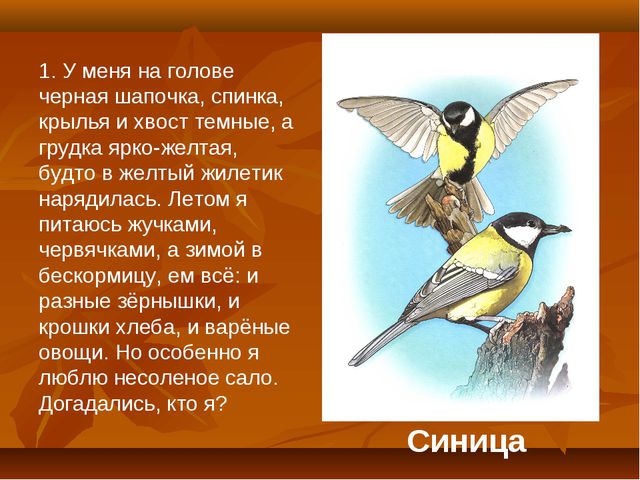 1. У меня на голове черная шапочка, спинка, крылья и хвост темные, а грудка ярко-желтая, будто в желтый жилетик нарядилась. Летом я питаюсь жучками, червячками, а зимой в бескормицу, ем всё: и разные зёрнышки, и крошки хлеба, и варёные овощи. Но особенно я люблю несоленое сало. Догадались, кто я?

Синица